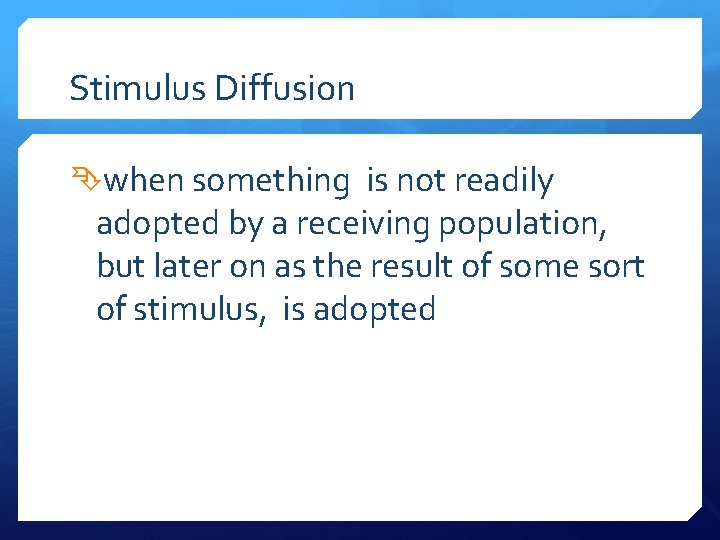 Stimulus Diffusion

when something is not readily adopted by a receiving population, but later on as the result of some sort of stimulus, is adopted